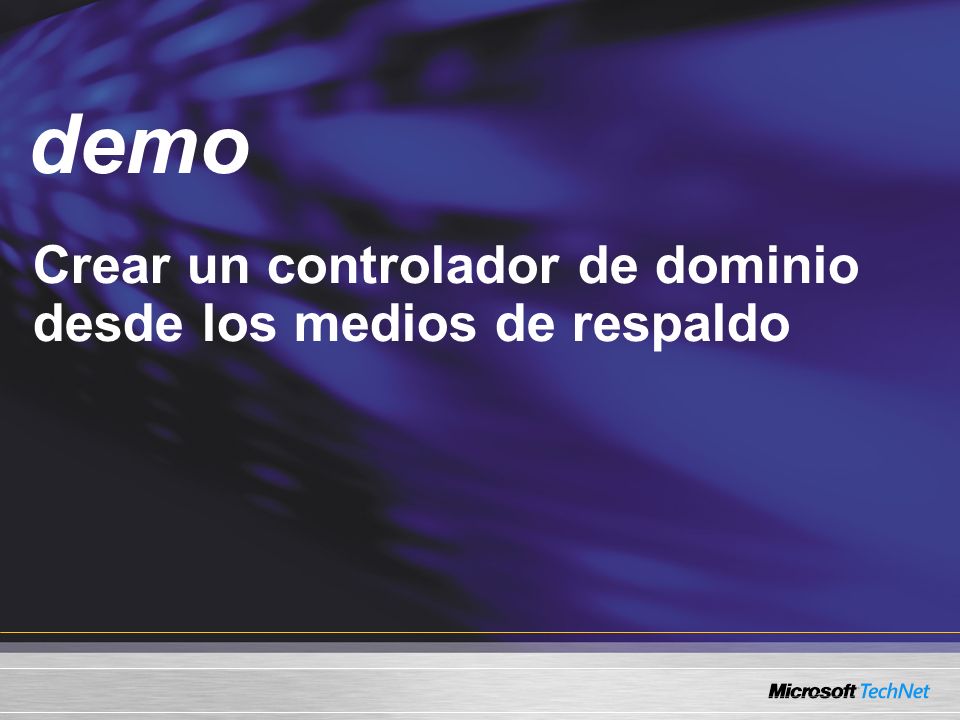 demo

Crear un controlador de dominio desde los medios de respaldo

Microsoft TechNet